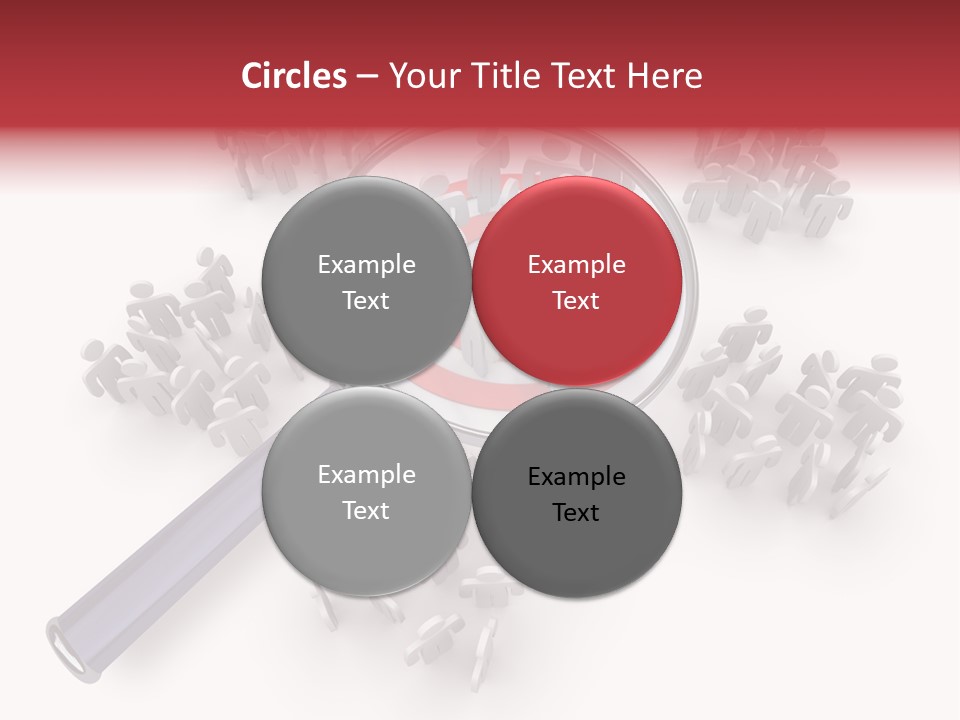 Circles – Your Title Text Here

Example Text

Example Text

Example Text

Example Text